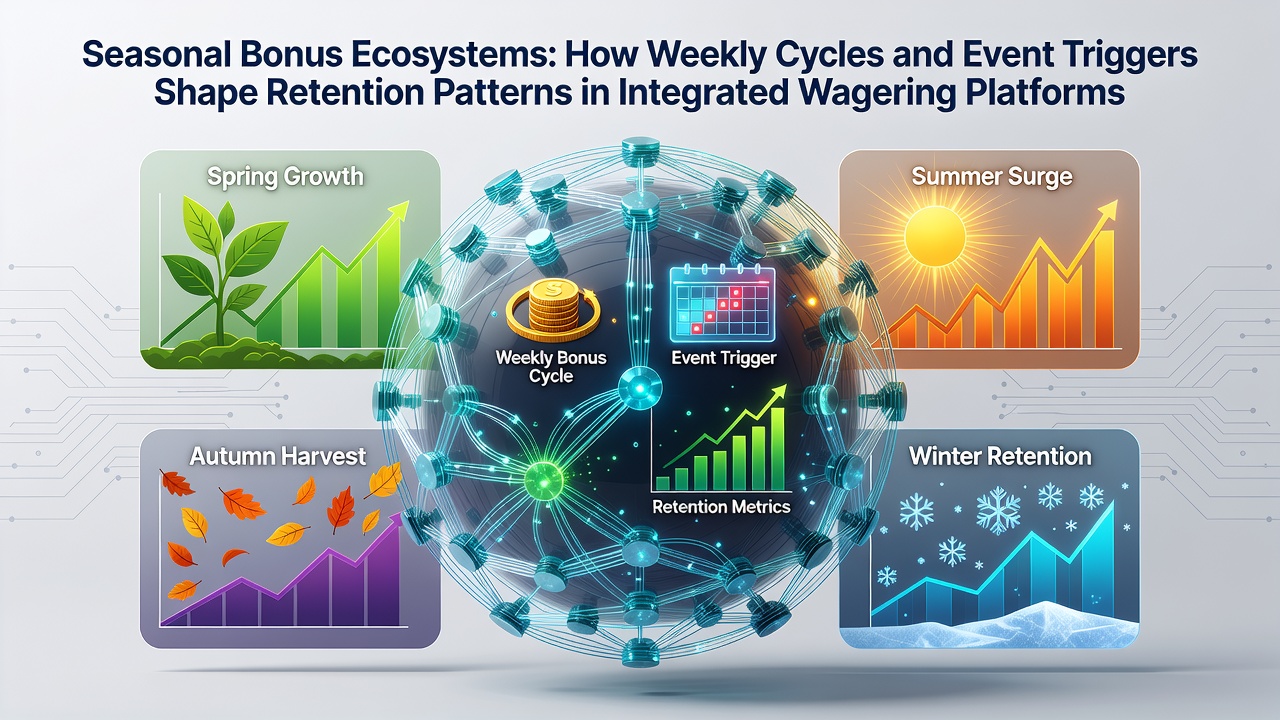 Seasonal Bonus Ecosystems: How Weekly Cycles and Event Triggers Shape Retention Patterns in Integrated Wagering Platforms

Spring Growth

Summer Surge

Weekly Bonus Cycle

Event Trigger

Retention Metrics

Autumn Harvest

Winter Retention